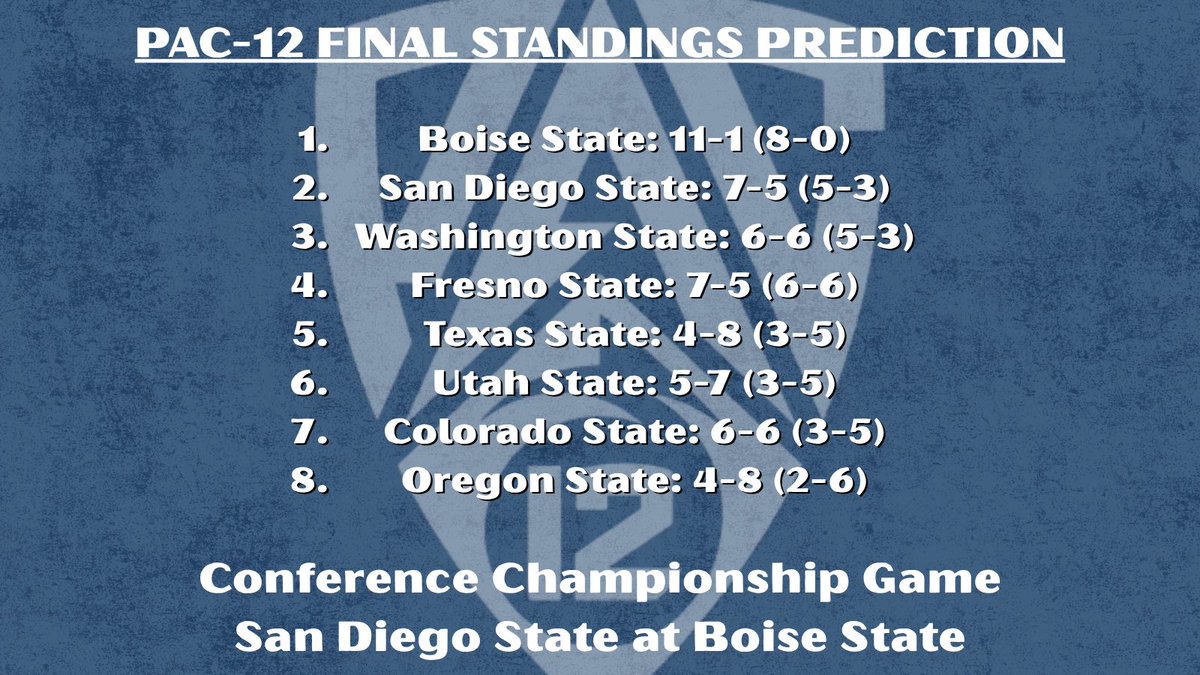 PAC-12 FINAL STANDINGS PREDICTION

1. Boise State: 11-1 (8-0)
2. San Diego State: 7-5 (5-3)
3. Washington State: 6-6 (5-3)
4. Fresno State: 7-5 (6-6)
5. Texas State: 4-8 (3-5)
6. Utah State: 5-7 (3-5)
7. Colorado State: 6-6 (3-5)
8. Oregon State: 4-8 (2-6)

Conference Championship Game
San Diego State at Boise State